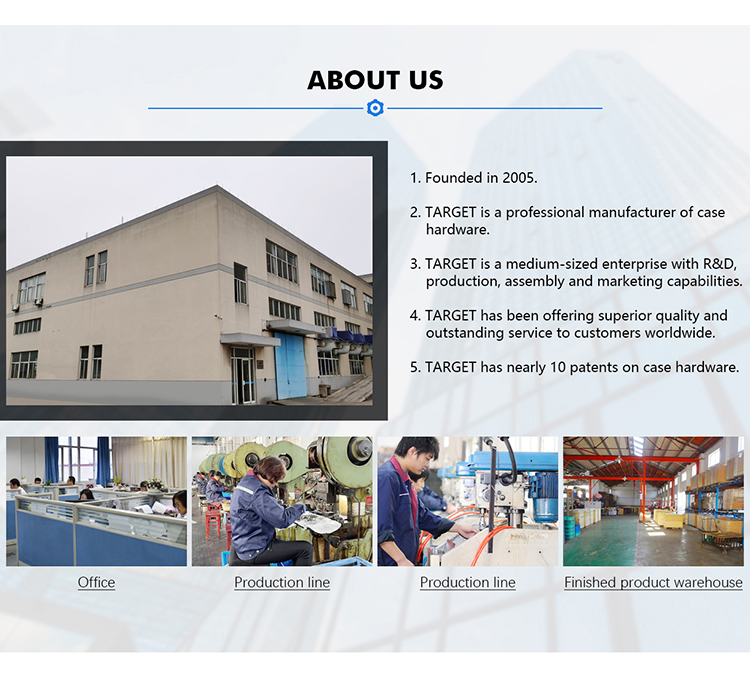 ABOUT US

1. Founded in 2005.

2. TARGET is a professional manufacturer of case hardware.

3. TARGET is a medium-sized enterprise with R&D, production, assembly and marketing capabilities.

4. TARGET has been offering superior quality and outstanding service to customers worldwide.

5. TARGET has nearly 10 patents on case hardware.

Office

Production line

Production line

Finished product warehouse